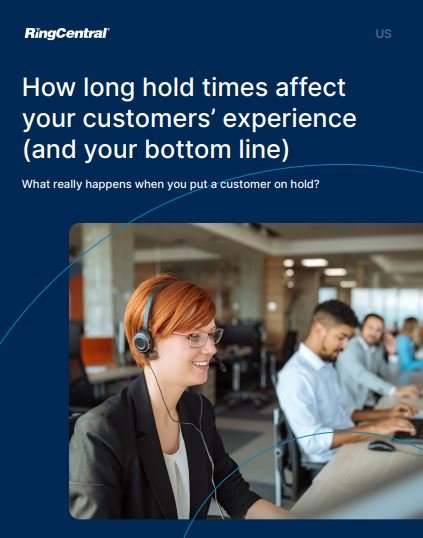 RingCentral

US

How long hold times affect your customers' experience (and your bottom line)

What really happens when you put a customer on hold?